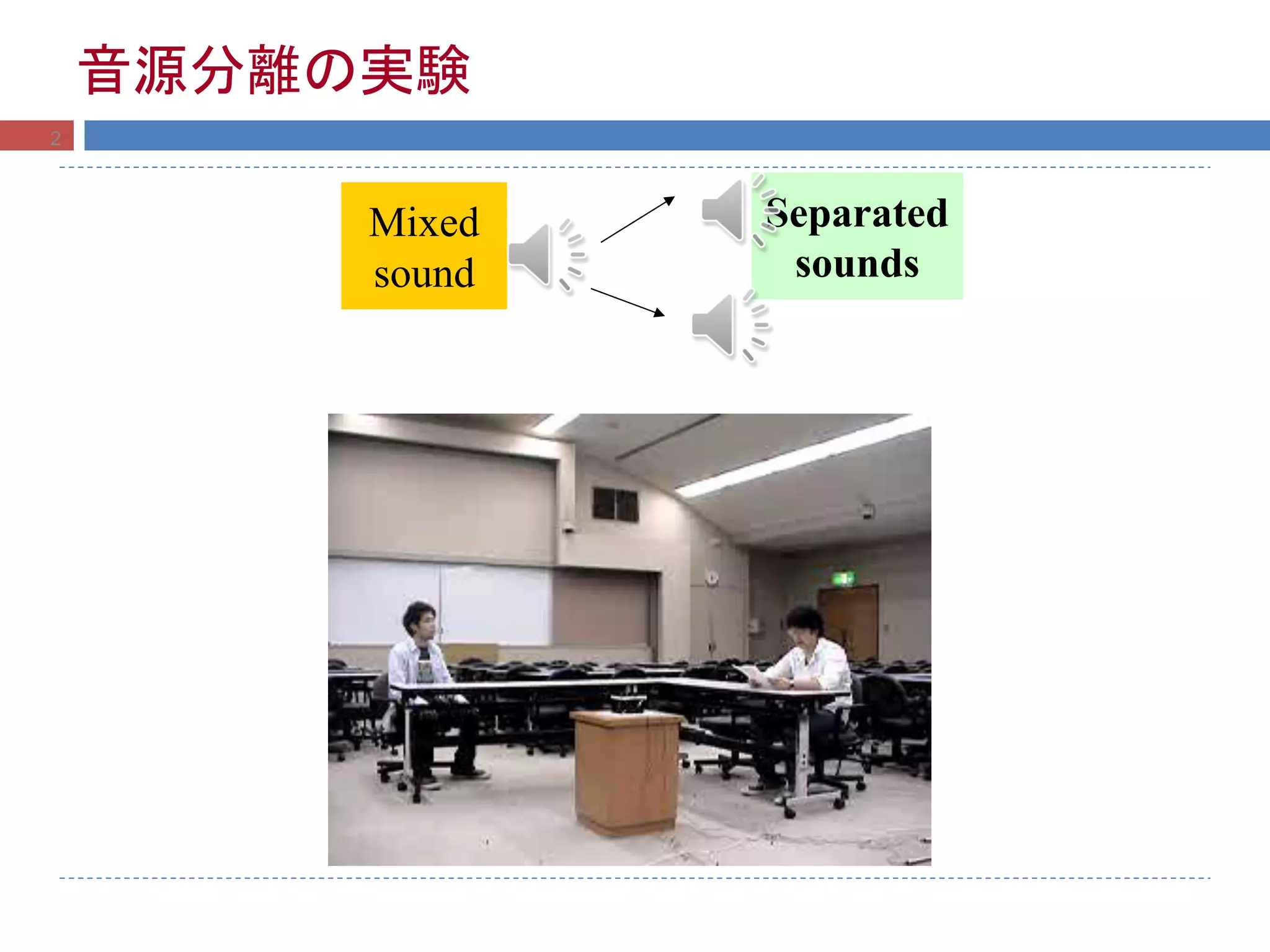 音源分離の実験

2

Mixed sound

Separated sounds